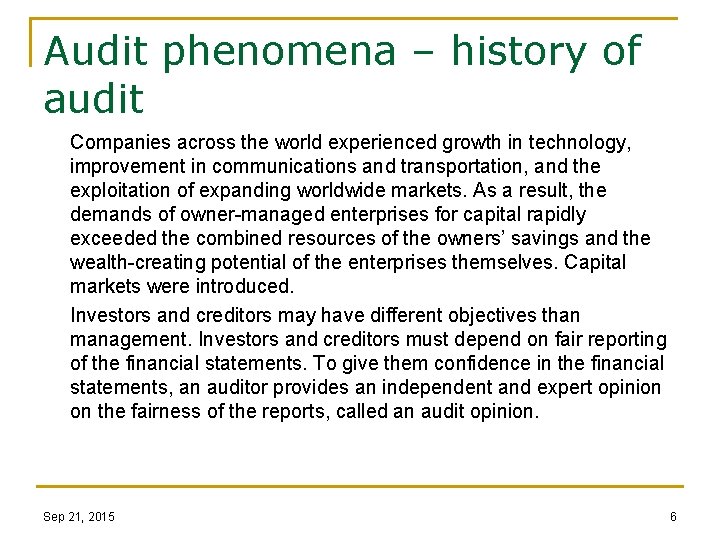 Audit phenomena – history of audit

Companies across the world experienced growth in technology, improvement in communications and transportation, and the exploitation of expanding worldwide markets. As a result, the demands of owner-managed enterprises for capital rapidly exceeded the combined resources of the owners' savings and the wealth-creating potential of the enterprises themselves. Capital markets were introduced.

Investors and creditors may have different objectives than management. Investors and creditors must depend on fair reporting of the financial statements. To give them confidence in the financial statements, an auditor provides an independent and expert opinion on the fairness of the reports, called an audit opinion.

Sep 21, 2015

6